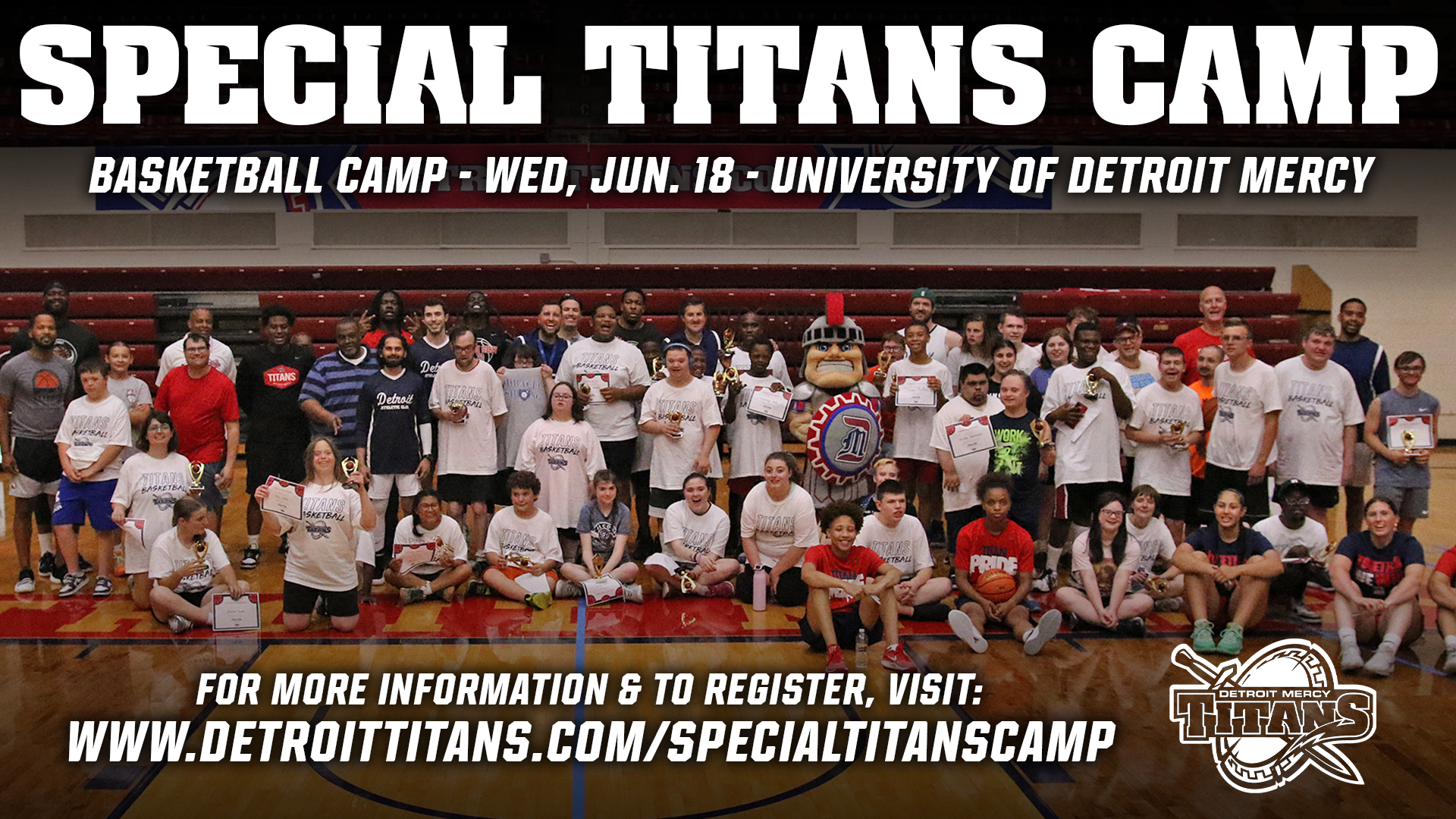 SPECIAL TITANS CAMP

BASKETBALL CAMP - WED, JUN. 18 - UNIVERSITY OF DETROIT MERCY

FOR MORE INFORMATION & TO REGISTER, VISIT:
WWW.DETROITTITANS.COM/SPECIALTITANSCAMP

DETROIT MERCY
TITANS